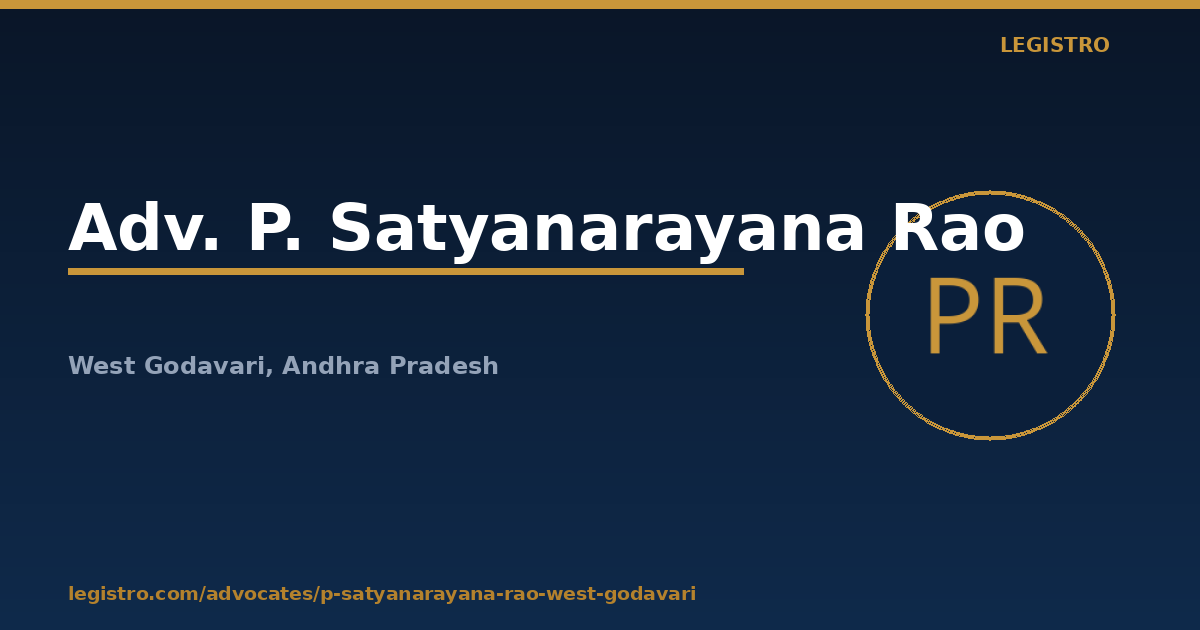 LEGISTRO

Adv. P. Satyanarayana Rao

PR

West Godavari, Andhra Pradesh

legistro.com/advocates/p-satyanarayana-rao-west-godavari